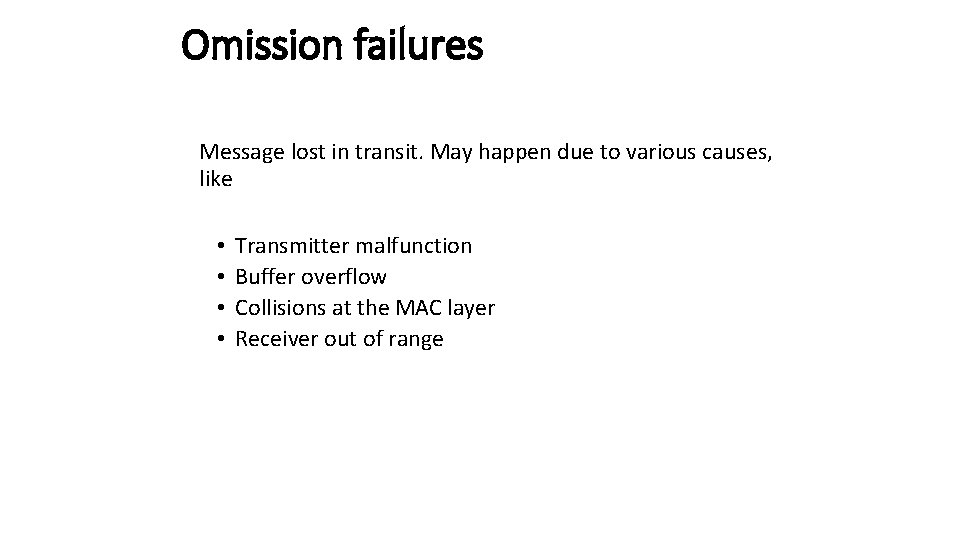 Omission failures

Message lost in transit. May happen due to various causes, like

• Transmitter malfunction
• Buffer overflow
• Collisions at the MAC layer
• Receiver out of range